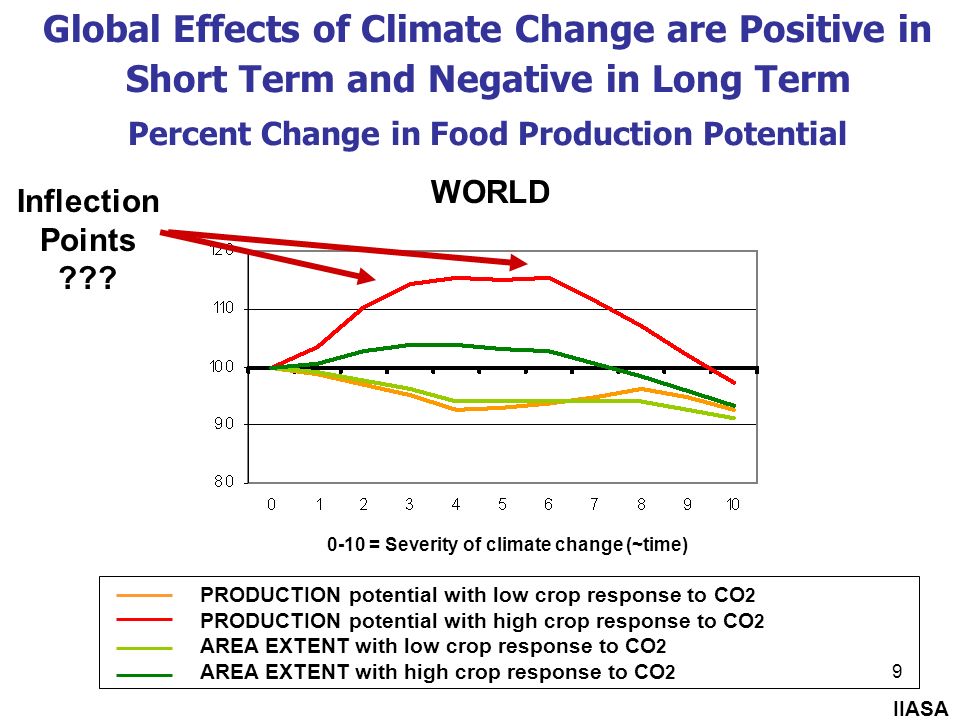 Global Effects of Climate Change are Positive in Short Term and Negative in Long Term

Percent Change in Food Production Potential

Inflection Points ???

WORLD

120
110
100
90
80

0 1 2 3 4 5 6 7 8 9 10

0-10 = Severity of climate change (~time)

PRODUCTION potential with low crop response to $CO_2$
PRODUCTION potential with high crop response to $CO_2$
AREA EXTENT with low crop response to $CO_2$
AREA EXTENT with high crop response to $CO_2$

9

IIASA